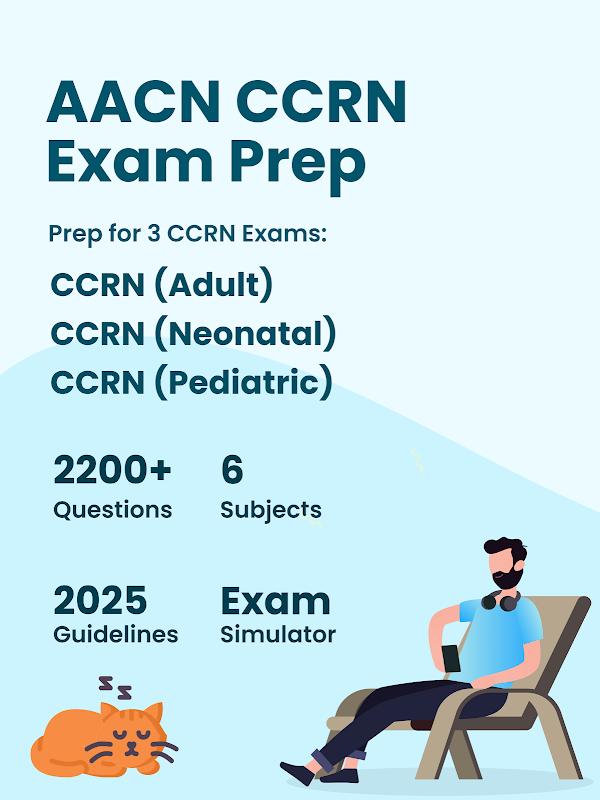 AACN CCRN Exam Prep

Prep for 3 CCRN Exams:

CCRN (Adult)
CCRN (Neonatal)
CCRN (Pediatric)

2200+
Questions

6
Subjects

2025
Guidelines

Exam
Simulator